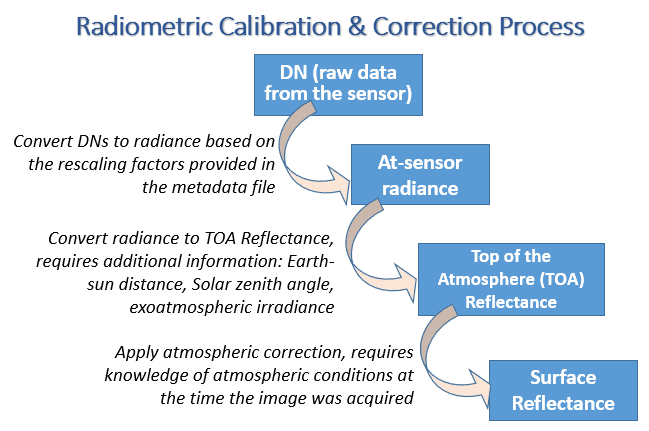 Radiometric Calibration & Correction Process

DN (raw data from the sensor)

Convert DNs to radiance based on the rescaling factors provided in the metadata file

At-sensor radiance

Convert radiance to TOA Reflectance, requires additional information: Earth-sun distance, Solar zenith angle, exoatmospheric irradiance

Top of the Atmosphere (TOA) Reflectance

Apply atmospheric correction, requires knowledge of atmospheric conditions at the time the image was acquired

Surface Reflectance